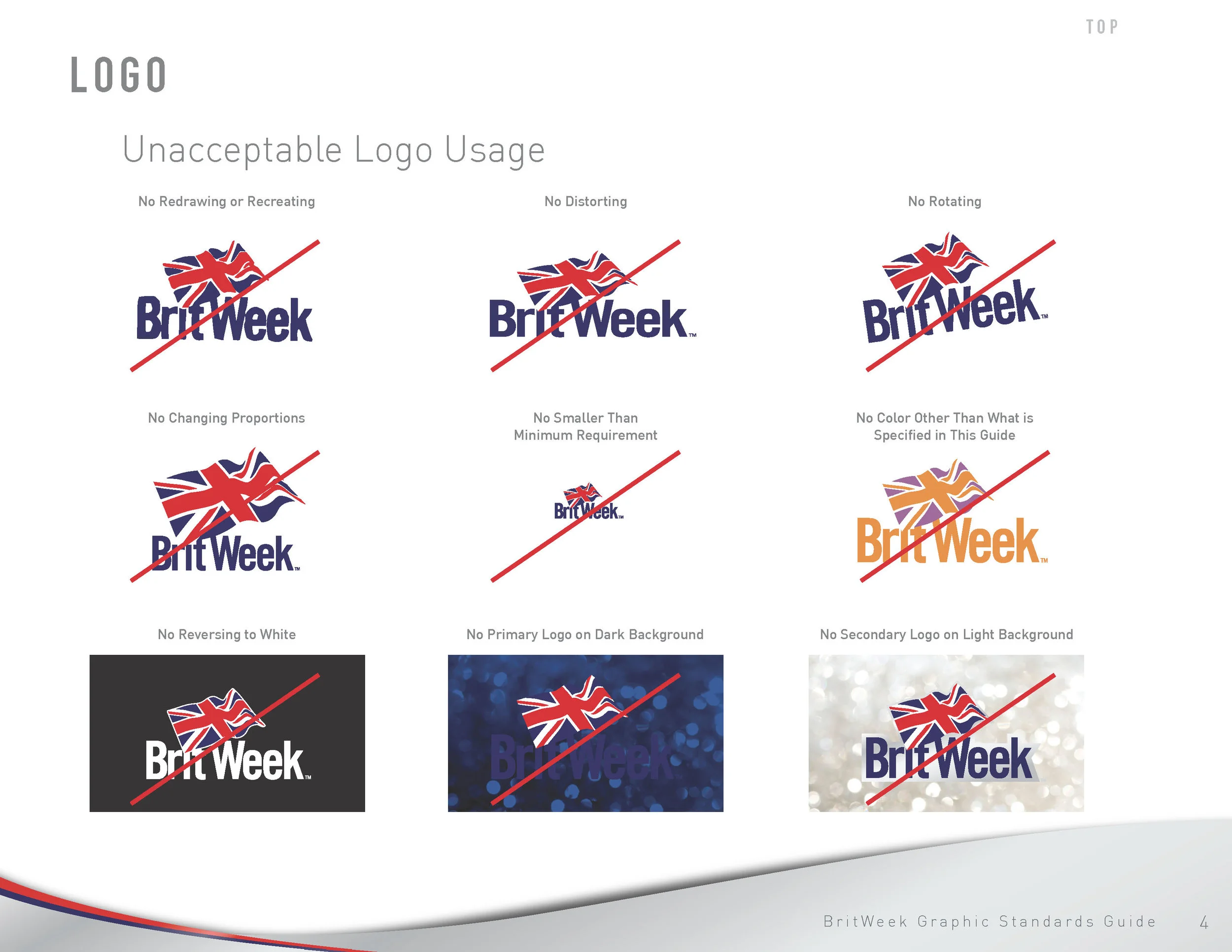 TOP

LOGO

Unacceptable Logo Usage

No Redrawing or Recreating

BritWeek

No Distorting

BritWeek™

No Rotating

BritWeek™

No Changing Proportions

BritWeek™

No Smaller Than Minimum Requirement

BritWeek™

No Color Other Than What is Specified in This Guide

BritWeek™

No Reversing to White

BritWeek™

No Primary Logo on Dark Background

BritWeek

No Secondary Logo on Light Background

BritWeek

BritWeek Graphic Standards Guide 4